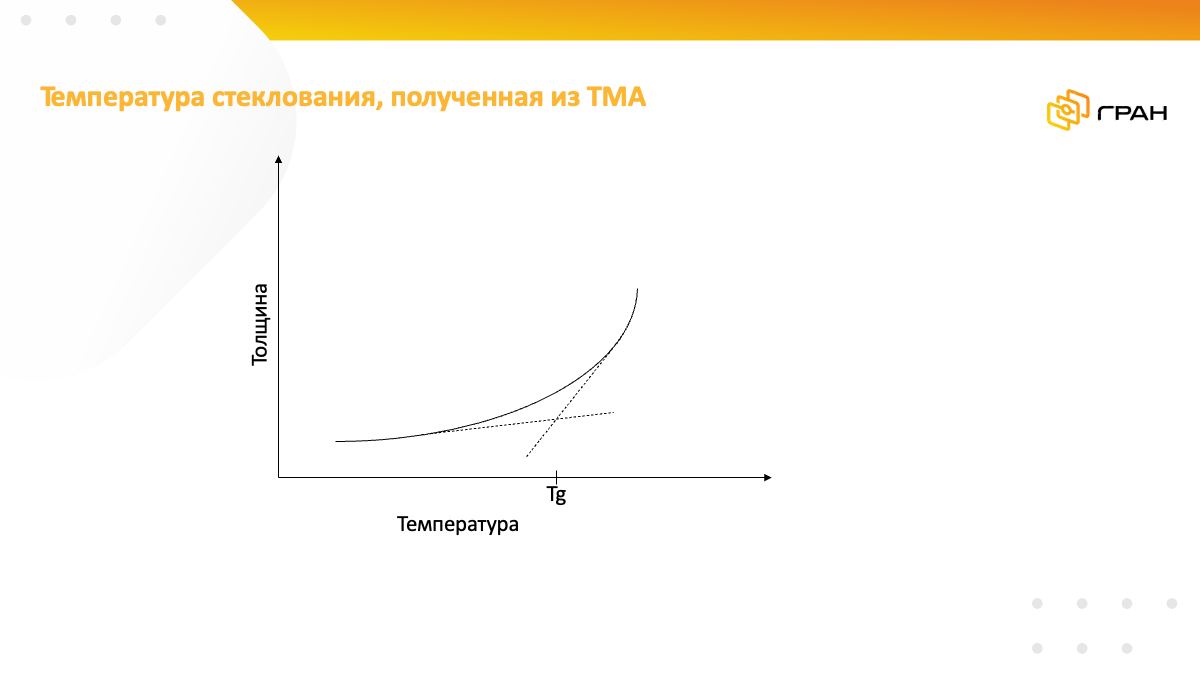 Температура стеклования, полученная из ТМА

ГРАН

Толщина

Tg

Температура